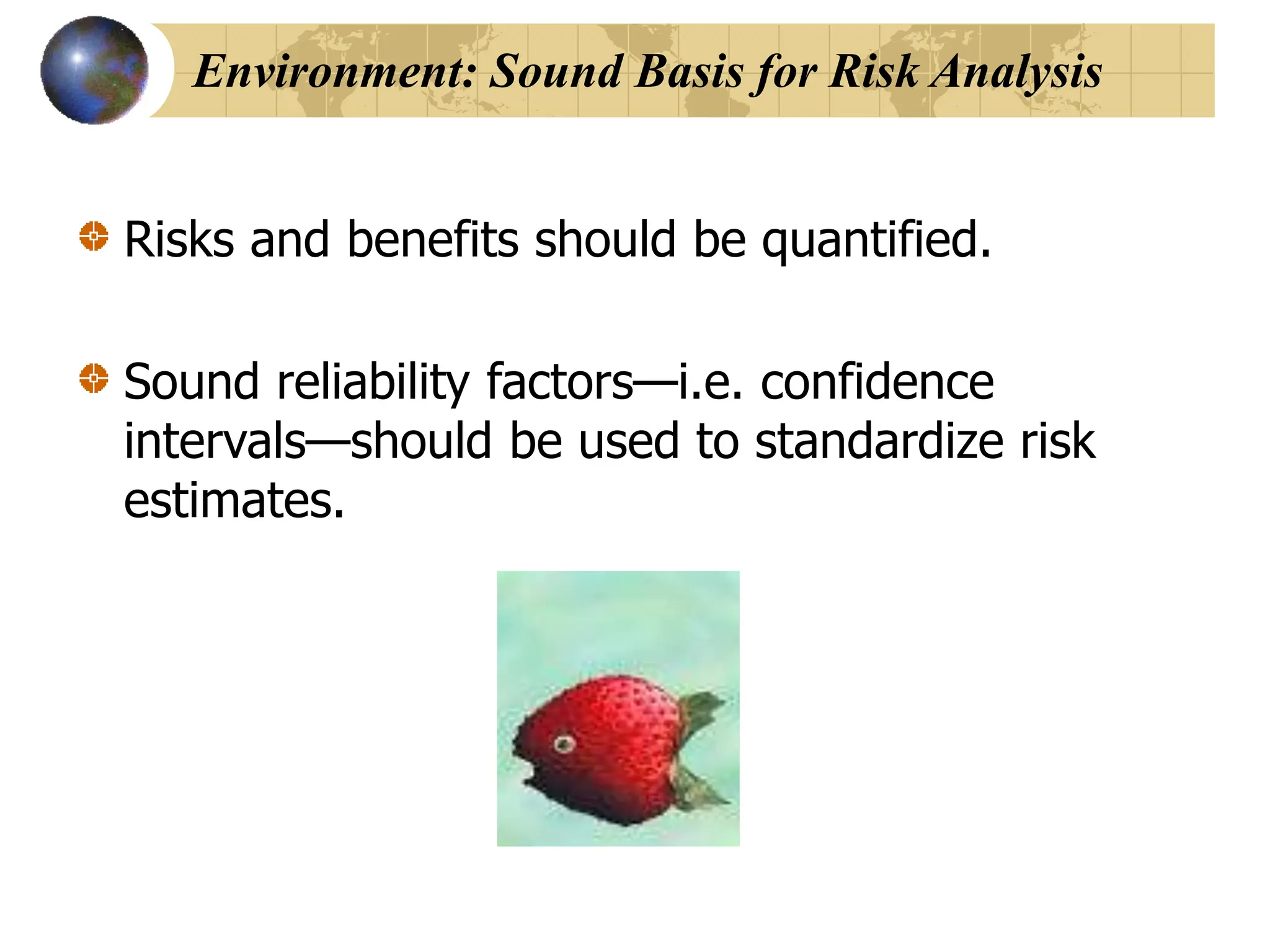 Environment: Sound Basis for Risk Analysis

Risks and benefits should be quantified.

Sound reliability factors—i.e. confidence intervals—should be used to standardize risk estimates.